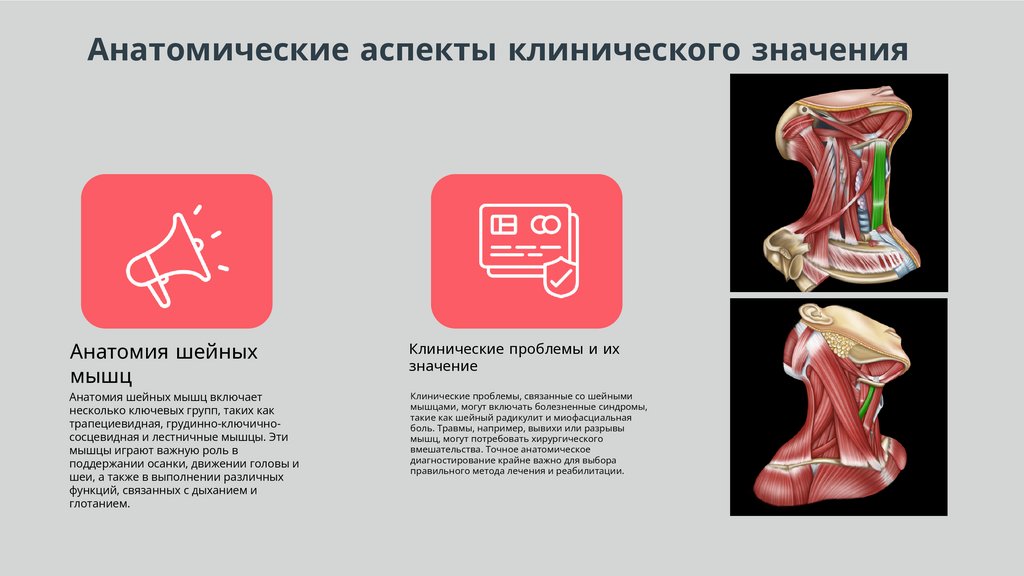 Анатомические аспекты клинического значения

Анатомия шейных мышц

Анатомия шейных мышц включает несколько ключевых групп, таких как трапециевидная, грудинно-ключично-сосцевидная и лестничные мышцы. Эти мышцы играют важную роль в поддержании осанки, движении головы и шеи, а также в выполнении различных функций, связанных с дыханием и глотанием.

Клинические проблемы и их значение

Клинические проблемы, связанные со шейными мышцами, могут включать болезненные синдромы, такие как шейный радикулит и миофасциальная боль. Травмы, например, вывихи или разрывы мышц, могут потребовать хирургического вмешательства. Точное анатомическое диагностирование крайне важно для выбора правильного метода лечения и реабилитации.